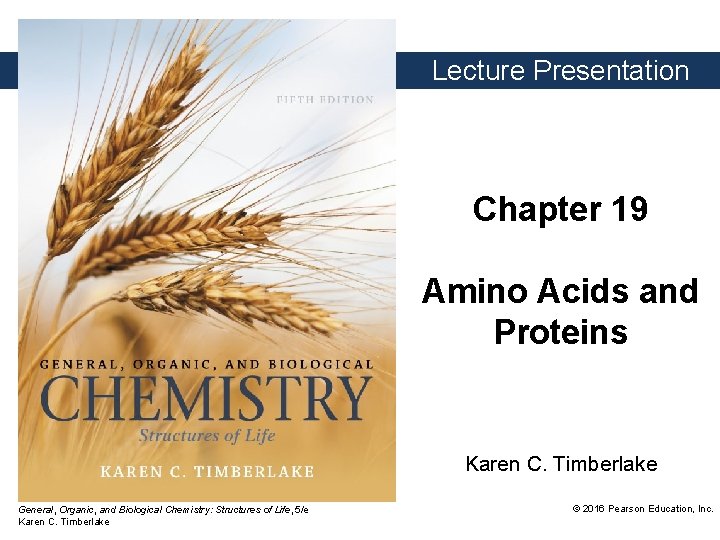 FIFTH EDITION

GENERAL, ORGANIC, AND BIOLOGICAL
CHEMISTRY
Structures of Life
KAREN C. TIMBERLAKE

Lecture Presentation

Chapter 19

Amino Acids and Proteins

Karen C. Timberlake

General, Organic, and Biological Chemistry: Structures of Life, 5/e
Karen C. Timberlake

© 2016 Pearson Education, Inc.